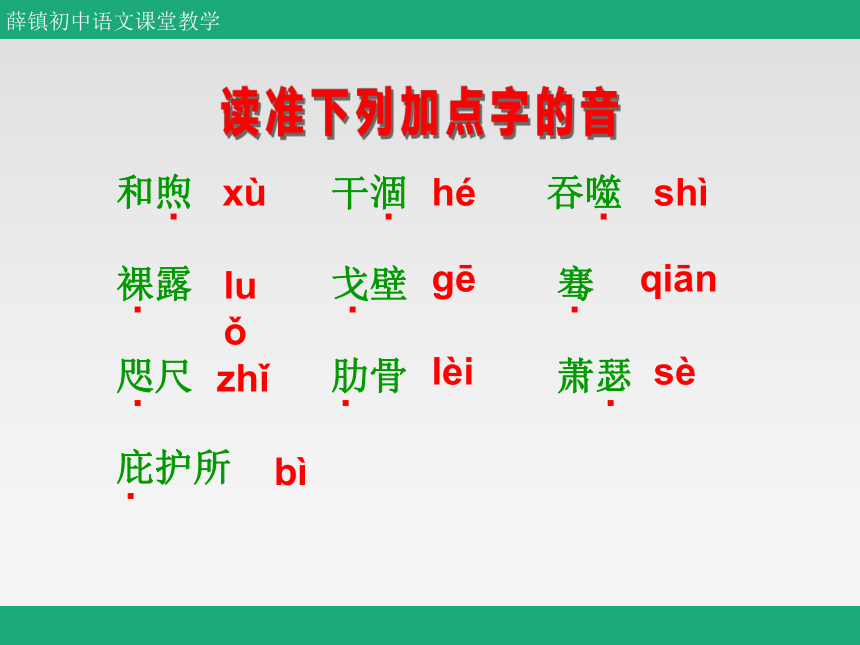 薛镇初中语文课堂教学

读准下列加点字的音

和煦 xù　干涸 hé　吞噬 shì

裸露 luǒ　戈壁 gē　骞 qiān

咫尺 zhǐ　肋骨 lèi　萧瑟 sè

庇护所 bì